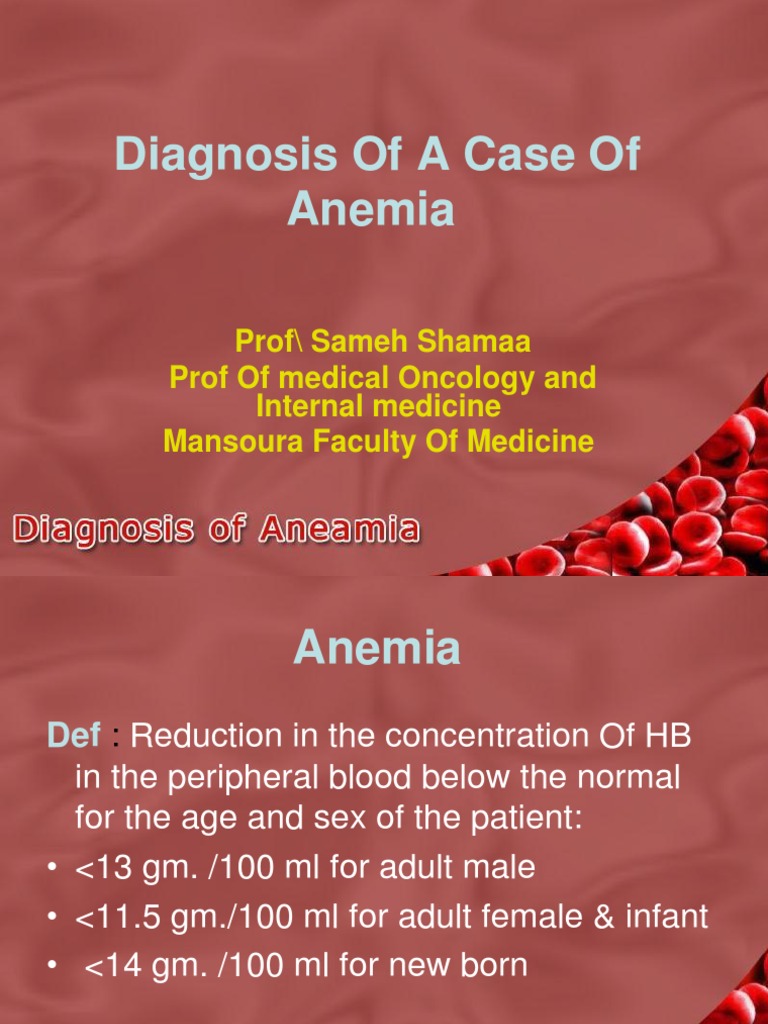 Diagnosis Of A Case Of Anemia

Prof\ Sameh Shamaa
Prof Of medical Oncology and Internal medicine
Mansoura Faculty Of Medicine

Diagnosis of Aneamia

Anemia

Def : Reduction in the concentration Of HB in the peripheral blood below the normal for the age and sex of the patient:

• <13 gm. /100 ml for adult male
• <11.5 gm./100 ml for adult female & infant
• <14 gm. /100 ml for new born